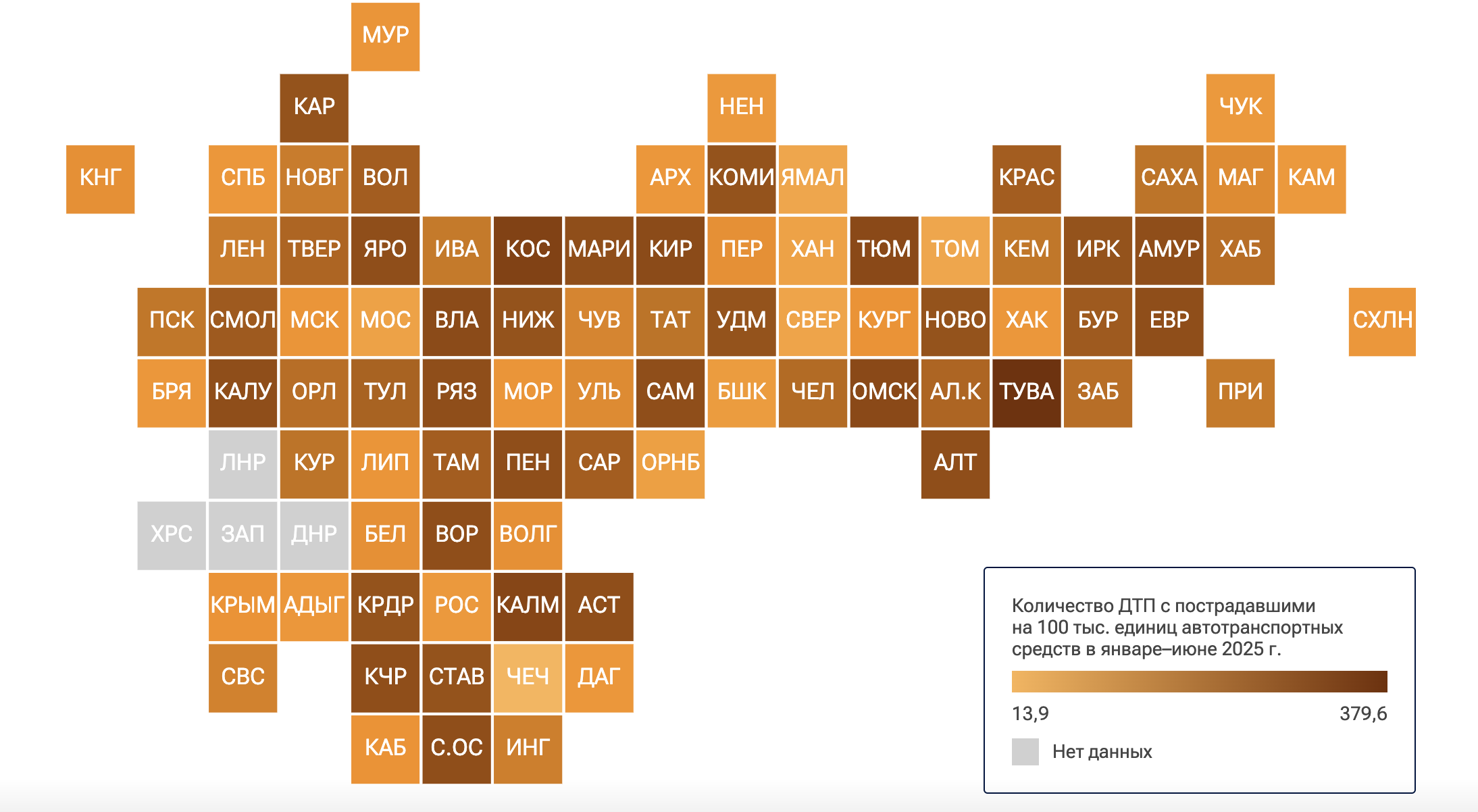 МУР

КАР НЕН ЧУК

КНГ СПБ НОВГ ВОЛ АРХ КОМИ ЯМАЛ КРАС САХА МАГ КАМ

ЛЕН ТВЕР ЯРО ИВА КОС МАРИ КИР ПЕР ХАН ТЮМ ТОМ КЕМ ИРК АМУР ХАБ

ПСК СМОЛ МСК МОС ВЛА НИЖ ЧУВ ТАТ УДМ СВЕР КУРГ НОВО ХАК БУР ЕВР СХЛН

БРЯ КАЛУ ОРЛ ТУЛ РЯЗ МОР УЛЬ САМ БШК ЧЕЛ ОМСК АЛ.К ТУВА ЗАБ ПРИ

ЛНР КУР ЛИП ТАМ ПЕН САР ОРНБ АЛТ

ХРС ЗАП ДНР БЕЛ ВОР ВОЛГ

КРЫМ АДЫГ КРДР РОС КАЛМ АСТ

СВС КЧР СТАВ ЧЕЧ ДАГ

КАБ С.ОС ИНГ

Количество ДТП с пострадавшими на 100 тыс. единиц автотранспортных средств в январе–июне 2025 г.

13,9 379,6

Нет данных